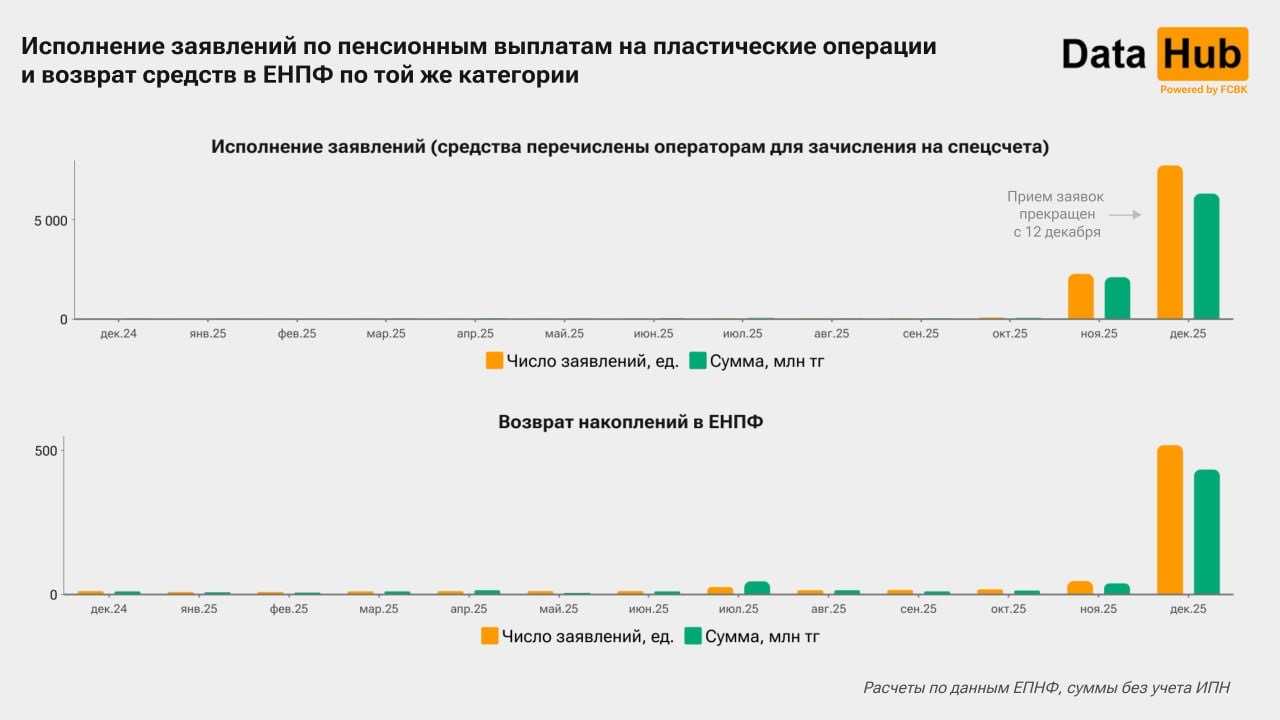 Исполнение заявлений по пенсионным выплатам на пластические операции и возврат средств в ЕНПФ по той же категории

Data Hub
Powered by FCBK

Исполнение заявлений (средства перечислены операторам для зачисления на спецсчета)

5 000
0

Прием заявок прекращен с 12 декабря

дек.24 янв.25 фев.25 мар.25 апр.25 май.25 июн.25 июл.25 авг.25 сен.25 окт.25 ноя.25 дек.25

Число заявлений, ед. Сумма, млн тг

Возврат накоплений в ЕНПФ

500
0

дек.24 янв.25 фев.25 мар.25 апр.25 май.25 июн.25 июл.25 авг.25 сен.25 окт.25 ноя.25 дек.25

Число заявлений, ед. Сумма, млн тг

Расчеты по данным ЕПНФ, суммы без учета ИПН